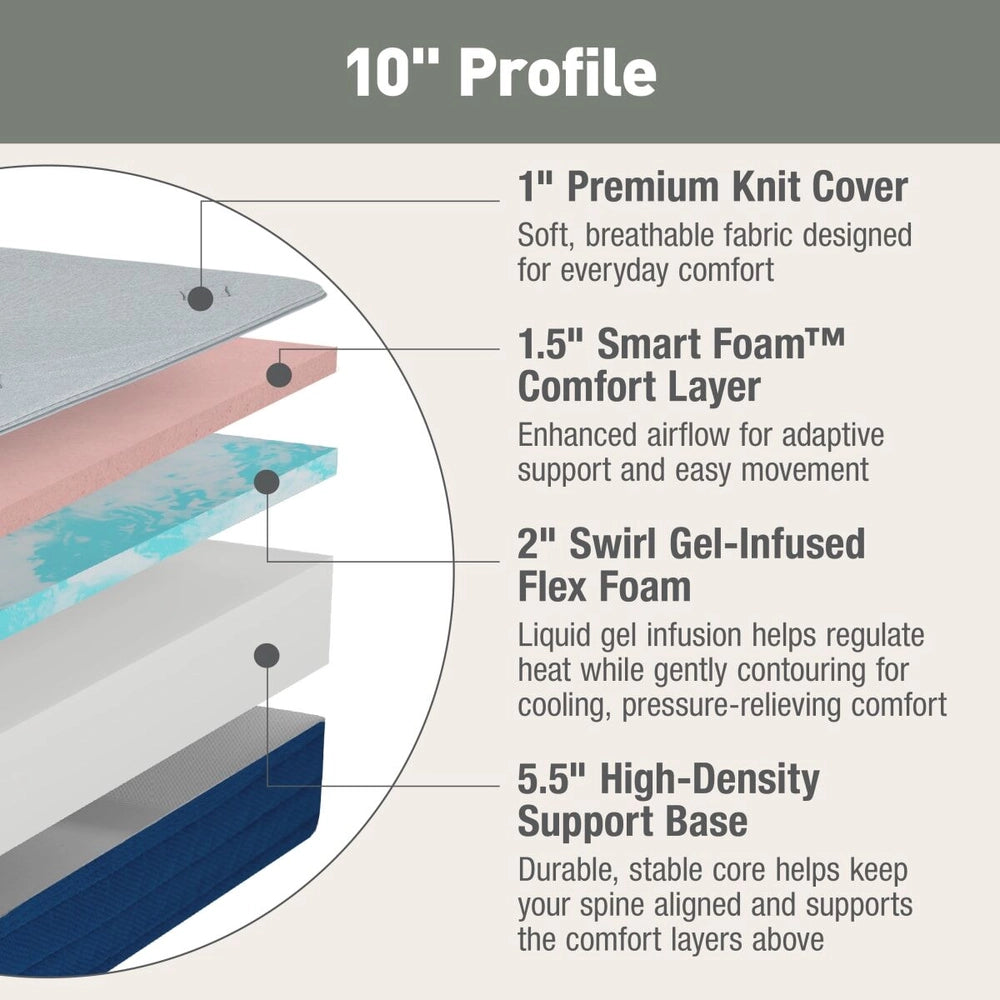 10" Profile

1" Premium Knit Cover

Soft, breathable fabric designed for everyday comfort

1.5" Smart Foam™ Comfort Layer

Enhanced airflow for adaptive support and easy movement

2" Swirl Gel-Infused Flex Foam

Liquid gel infusion helps regulate heat while gently contouring for cooling, pressure-relieving comfort

5.5" High-Density Support Base

Durable, stable core helps keep your spine aligned and supports the comfort layers above